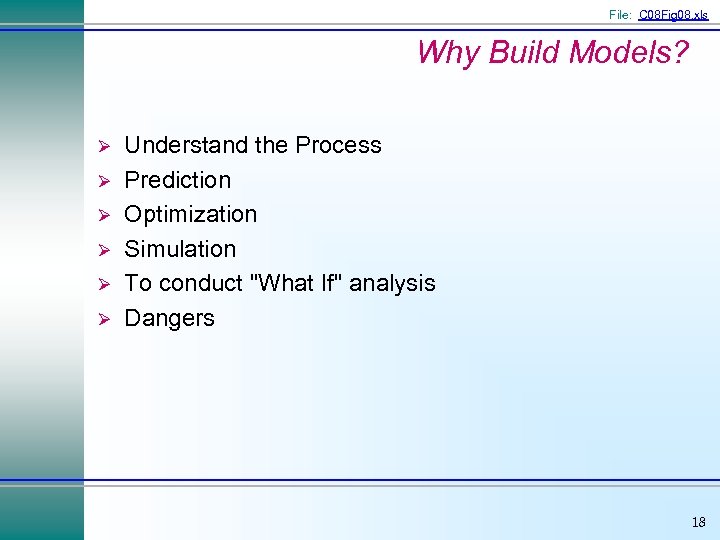 File: C08Fig08.xls

Why Build Models?

➢ Understand the Process
➢ Prediction
➢ Optimization
➢ Simulation
➢ To conduct "What If" analysis
➢ Dangers

18